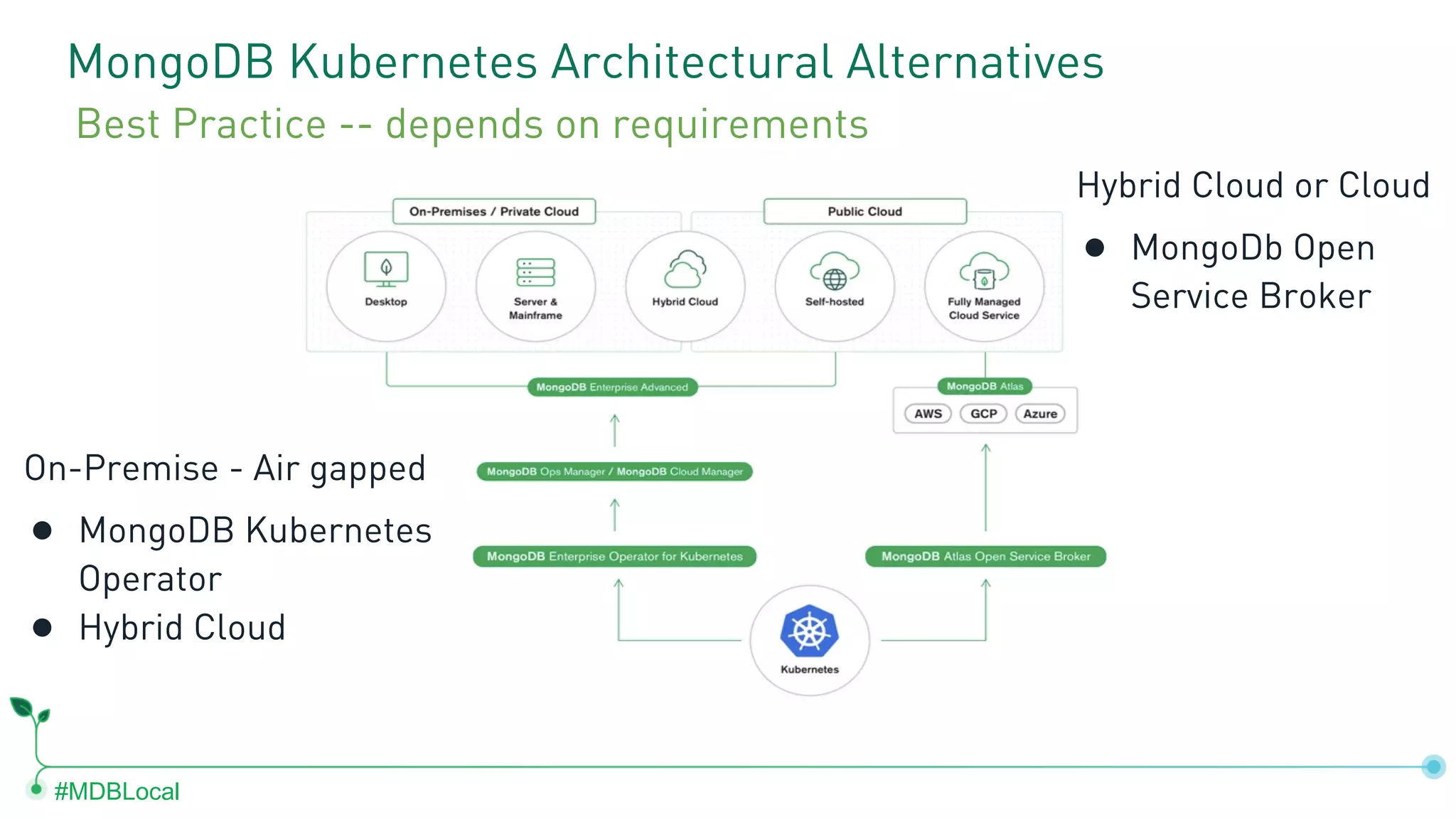 MongoDB Kubernetes Architectural Alternatives

Best Practice -- depends on requirements

Hybrid Cloud or Cloud

● MongoDb Open Service Broker

On-Premises / Private Cloud

Public Cloud

Desktop

Server & Mainframe

Hybrid Cloud

Self-hosted

Fully Managed Cloud Service

MongoDB Enterprise Advanced

MongoDB Atlas

AWS

GCP

Azure

MongoDB Ops Manager / MongoDB Cloud Manager

MongoDB Enterprise Operator for Kubernetes

MongoDB Atlas Open Service Broker

Kubernetes

On-Premise - Air gapped

● MongoDB Kubernetes Operator

● Hybrid Cloud

#MDBLocal